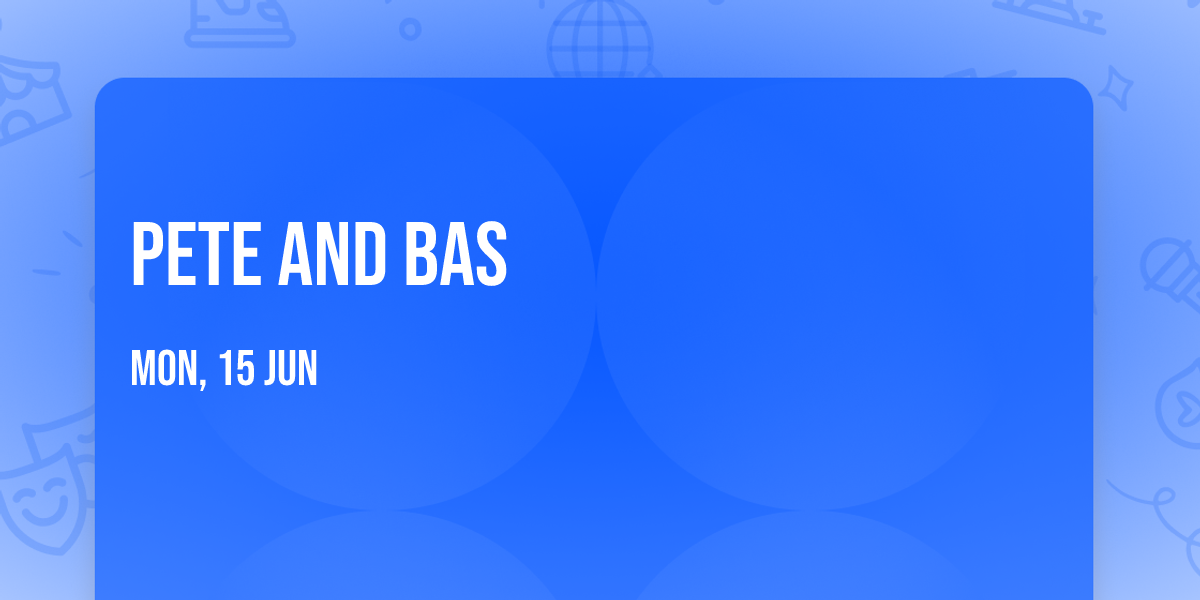 PETE AND BAS

MON, 15 JUN